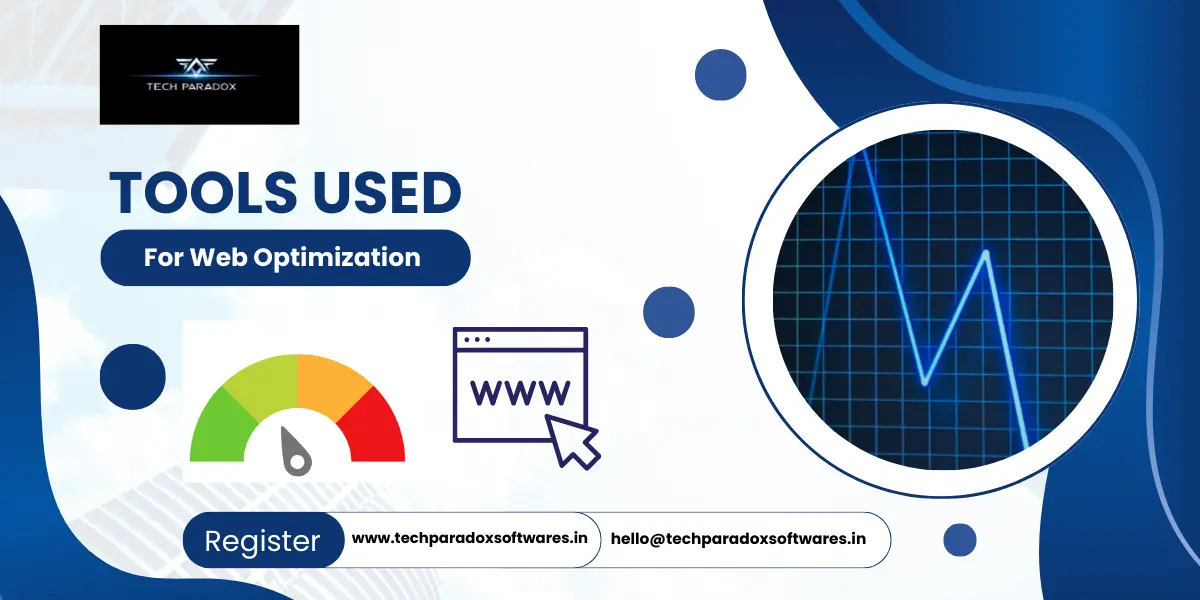 TECH PARADOX

TOOLS USED

For Web Optimization

WWW

Register www.techparadoxsoftwares.in hello@techparadoxsoftwares.in